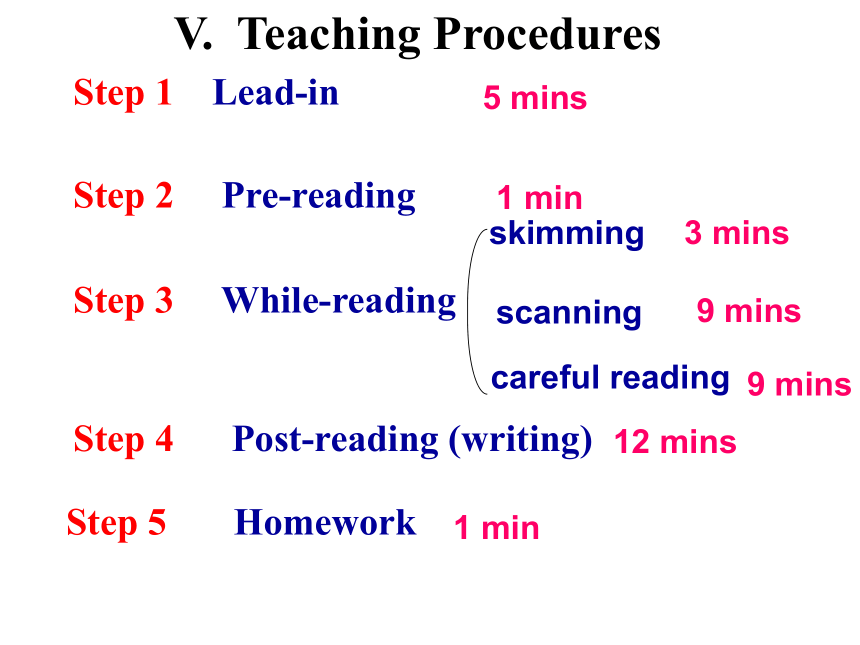 V. Teaching Procedures

Step 1 Lead-in 5 mins

Step 2 Pre-reading 1 min

Step 3 While-reading

skimming 3 mins

scanning 9 mins

careful reading 9 mins

Step 4 Post-reading (writing) 12 mins

Step 5 Homework 1 min